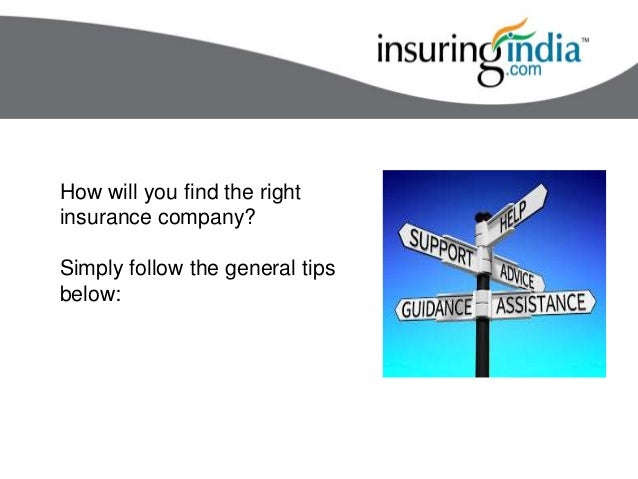 insuringindia.com™

How will you find the right insurance company?

Simply follow the general tips below:

HELP
SUPPORT
ADVICE
GUIDANCE
ASSISTANCE